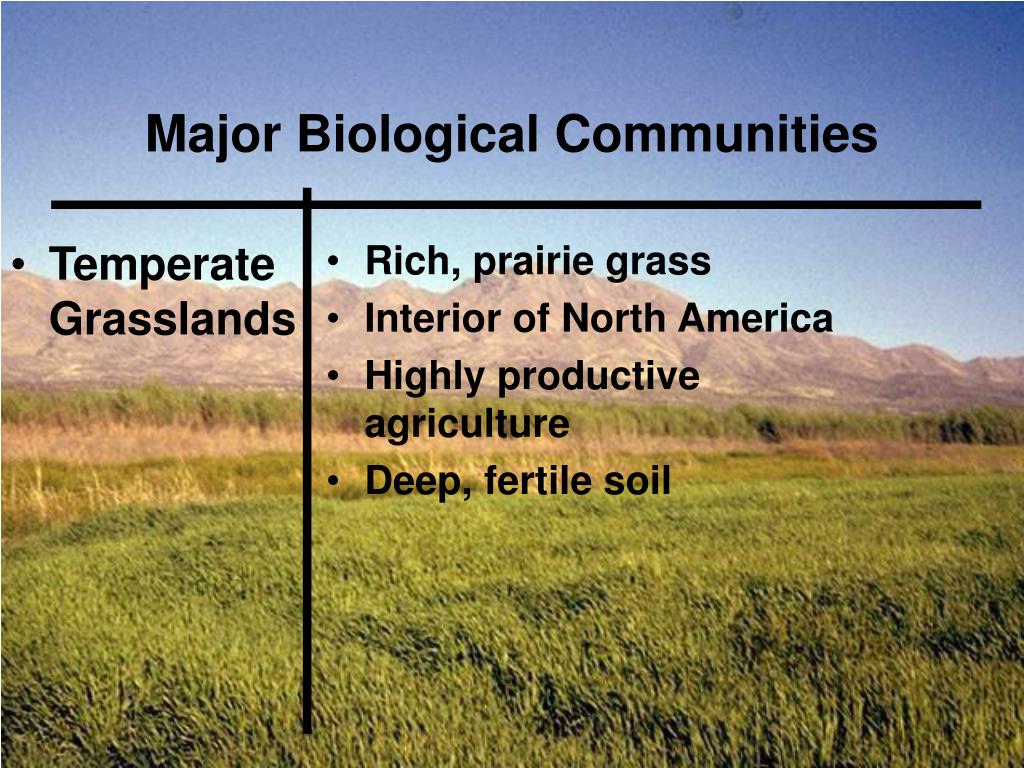 Major Biological Communities

• Temperate Grasslands

• Rich, prairie grass
• Interior of North America
• Highly productive agriculture
• Deep, fertile soil